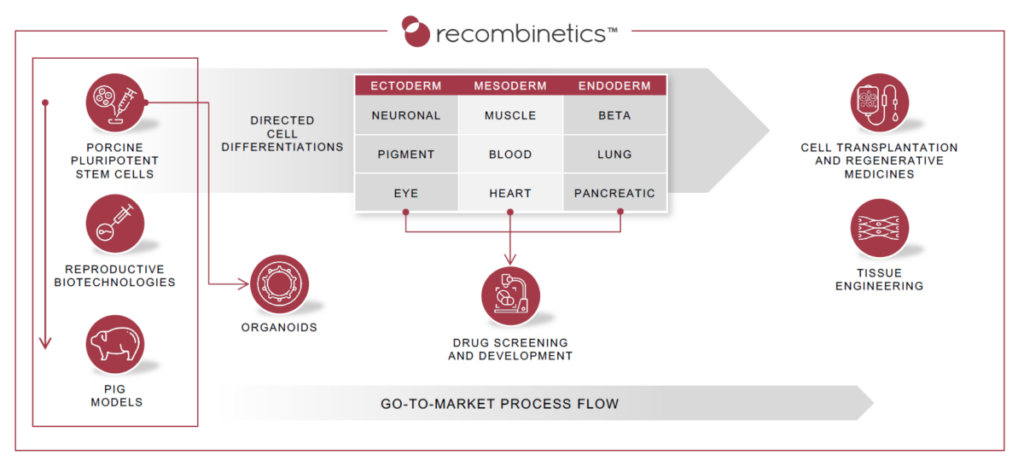 recombinetics™

PORCINE PLURIPOTENT STEM CELLS

REPRODUCTIVE BIOTECHNOLOGIES

PIG MODELS

DIRECTED CELL DIFFERENTIATIONS

| ECTODERM | MESODERM | ENDODERM |
|---|---|---|
| NEURONAL | MUSCLE | BETA |
| PIGMENT | BLOOD | LUNG |
| EYE | HEART | PANCREATIC |

ORGANOIDS

DRUG SCREENING AND DEVELOPMENT

CELL TRANSPLANTATION AND REGENERATIVE MEDICINES

TISSUE ENGINEERING

GO-TO-MARKET PROCESS FLOW